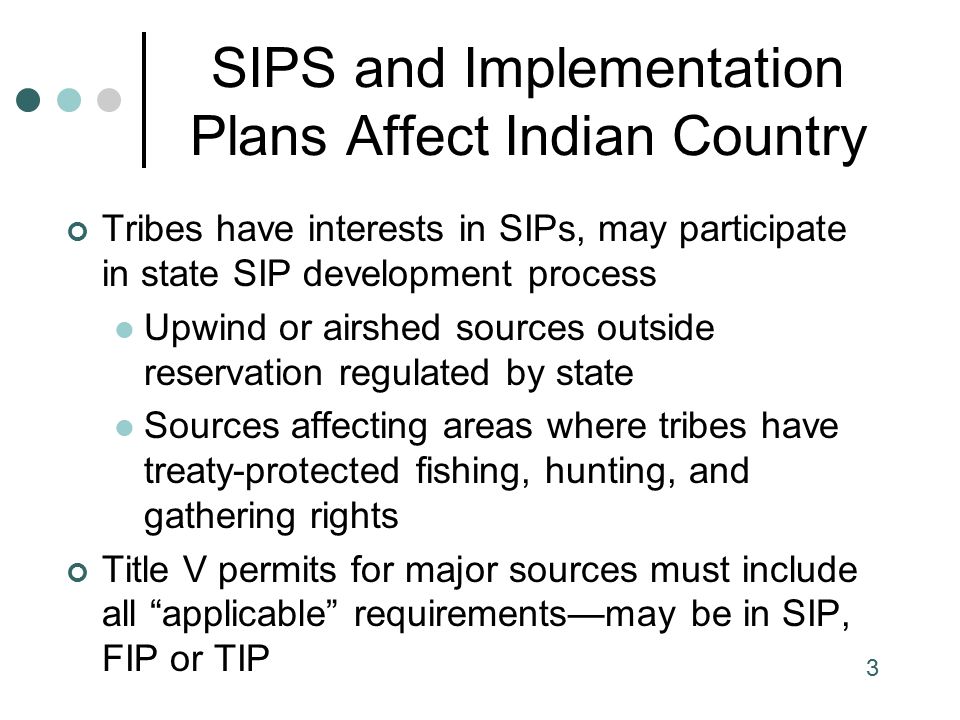 SIPS and Implementation Plans Affect Indian Country

Tribes have interests in SIPs, may participate in state SIP development process

Upwind or airshed sources outside reservation regulated by state

Sources affecting areas where tribes have treaty-protected fishing, hunting, and gathering rights

Title V permits for major sources must include all “applicable” requirements—may be in SIP, FIP or TIP

3